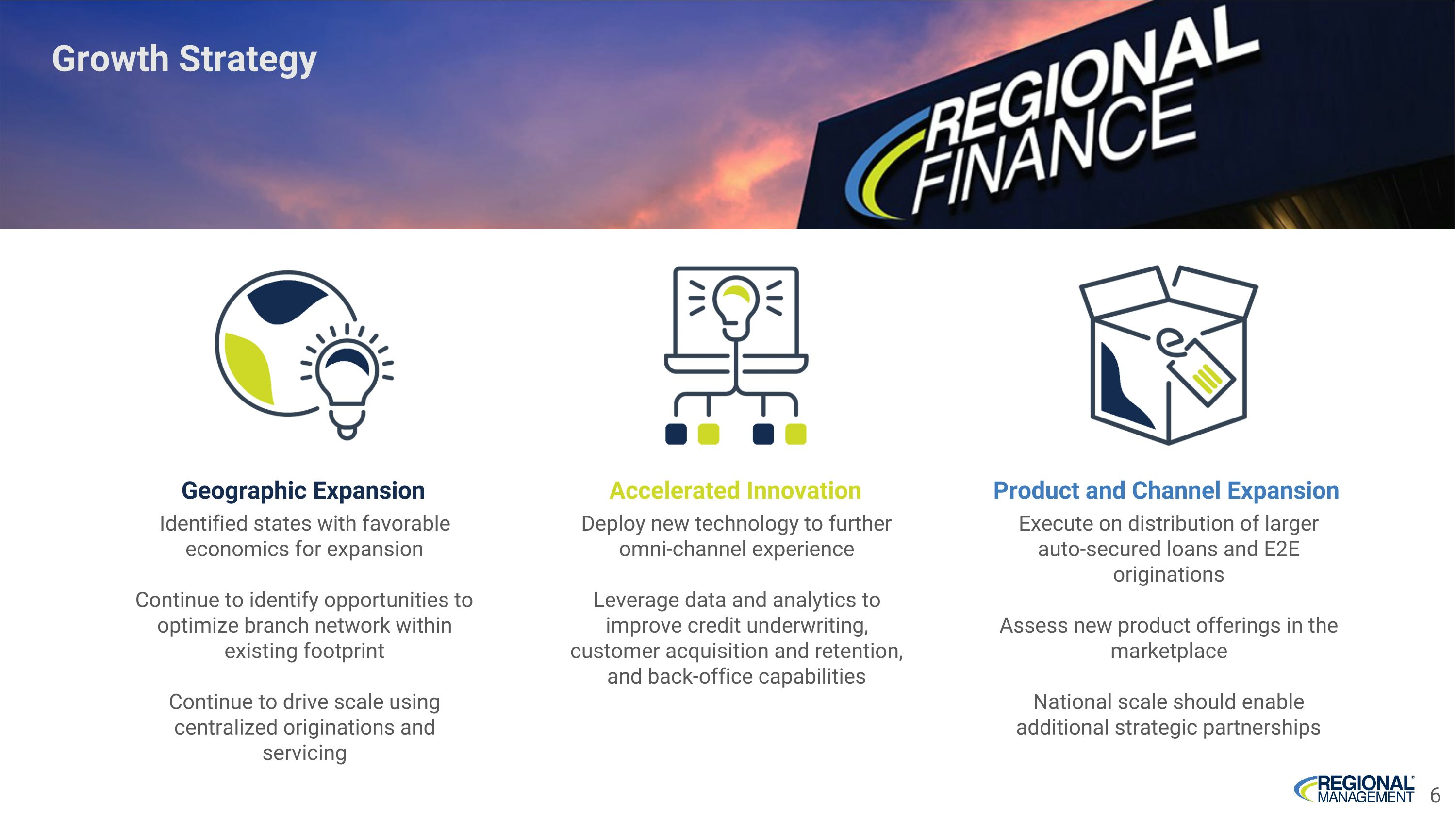 Growth Strategy

REGIONAL FINANCE

Geographic Expansion

Identified states with favorable economics for expansion

Continue to identify opportunities to optimize branch network within existing footprint

Continue to drive scale using centralized originations and servicing

Accelerated Innovation

Deploy new technology to further omni-channel experience

Leverage data and analytics to improve credit underwriting, customer acquisition and retention, and back-office capabilities

Product and Channel Expansion

Execute on distribution of larger auto-secured loans and E2E originations

Assess new product offerings in the marketplace

National scale should enable additional strategic partnerships

REGIONAL MANAGEMENT 6